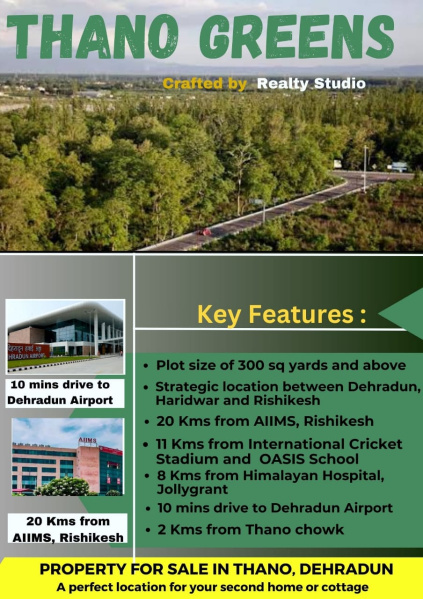 THANO GREENS

Crafted by Realty Studio

देहरादून हवाई अड्डा
DEHRADUN AIRPORT

10 mins drive to Dehradun Airport

AIIMS

20 Kms from AIIMS, Rishikesh

Key Features :

• Plot size of 300 sq yards and above
• Strategic location between Dehradun, Haridwar and Rishikesh
• 20 Kms from AIIMS, Rishikesh
• 11 Kms from International Cricket Stadium and OASIS School
• 8 Kms from Himalayan Hospital, Jollygrant
• 10 mins drive to Dehradun Airport
• 2 Kms from Thano chowk

PROPERTY FOR SALE IN THANO, DEHRADUN
A perfect location for your second home or cottage